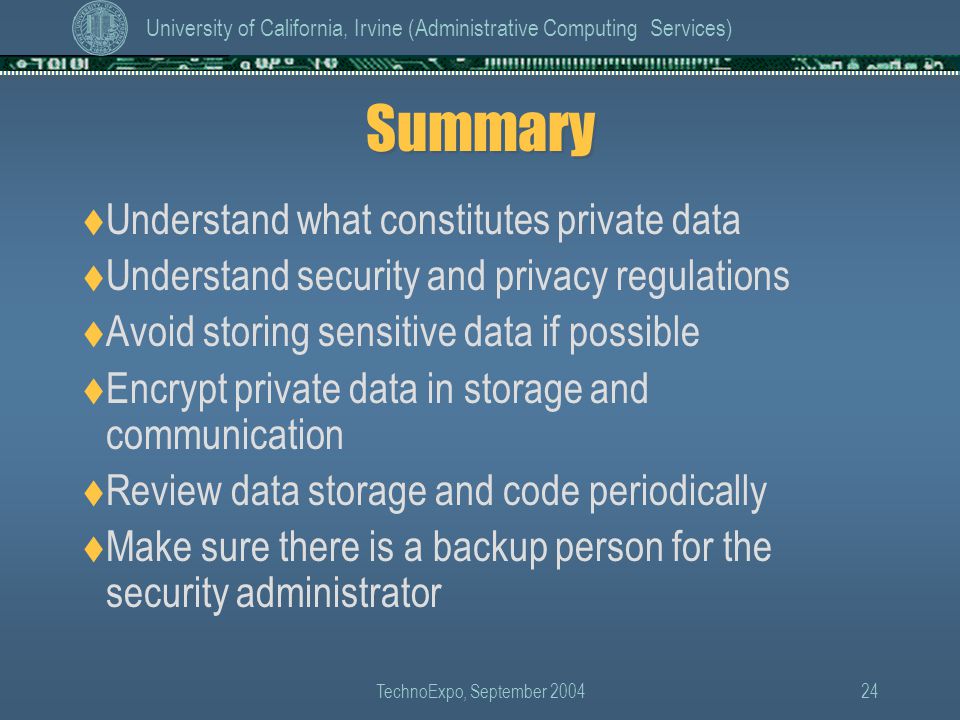 University of California, Irvine (Administrative Computing Services)

Summary

♦Understand what constitutes private data
♦Understand security and privacy regulations
♦Avoid storing sensitive data if possible
♦Encrypt private data in storage and communication
♦Review data storage and code periodically
♦Make sure there is a backup person for the security administrator

TechnoExpo, September 2004

24